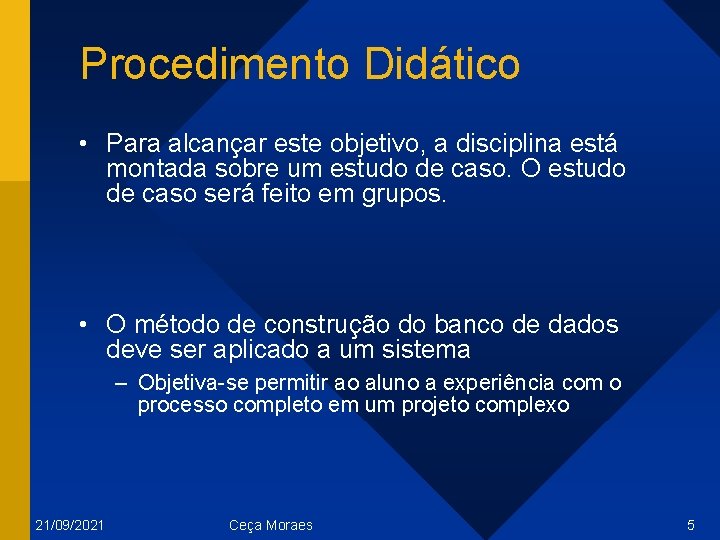 Procedimento Didático

• Para alcançar este objetivo, a disciplina está montada sobre um estudo de caso. O estudo de caso será feito em grupos.

• O método de construção do banco de dados deve ser aplicado a um sistema
– Objetiva-se permitir ao aluno a experiência com o processo completo em um projeto complexo

21/09/2021 Ceça Moraes 5